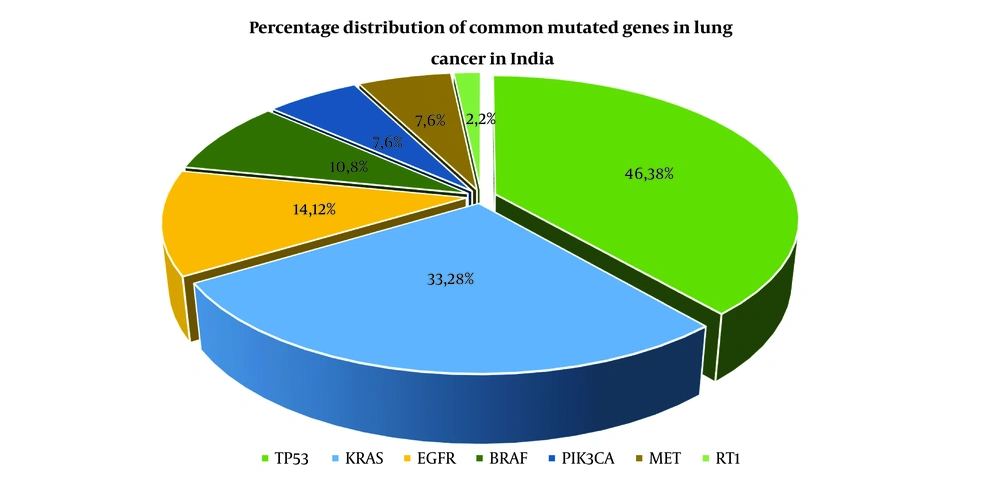 Percentage distribution of common mutated genes in lung cancer in India

46,38%

33,28%

14,12%

10,8%

7,6%

7,6%

2,2%

TP53 KRAS EGFR BRAF PIK3CA MET RT1